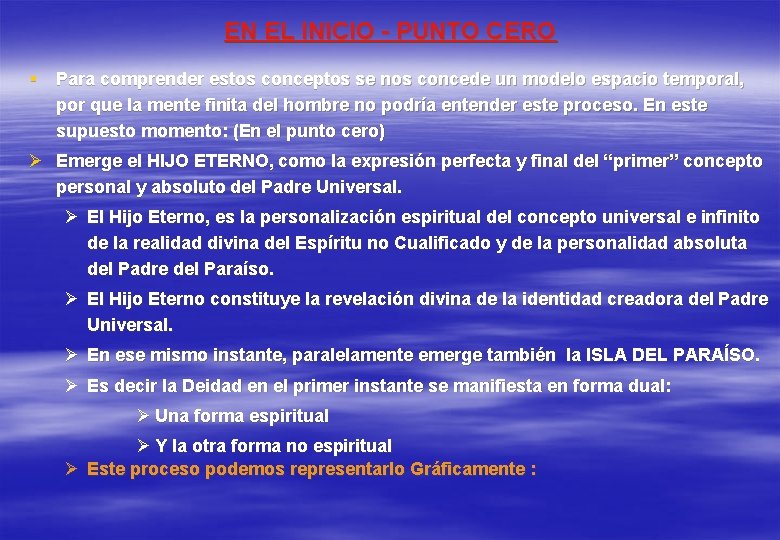 EN EL INICIO - PUNTO CERO

▪ Para comprender estos conceptos se nos concede un modelo espacio temporal, por que la mente finita del hombre no podría entender este proceso. En este supuesto momento: (En el punto cero)

➢ Emerge el HIJO ETERNO, como la expresión perfecta y final del “primer” concepto personal y absoluto del Padre Universal.

➢ El Hijo Eterno, es la personalización espiritual del concepto universal e infinito de la realidad divina del Espíritu no Cualificado y de la personalidad absoluta del Padre del Paraíso.

➢ El Hijo Eterno constituye la revelación divina de la identidad creadora del Padre Universal.

➢ En ese mismo instante, paralelamente emerge también la ISLA DEL PARAÍSO.

➢ Es decir la Deidad en el primer instante se manifiesta en forma dual:

➢ Una forma espiritual

➢ Y la otra forma no espiritual

➢ Este proceso podemos representarlo Gráficamente :